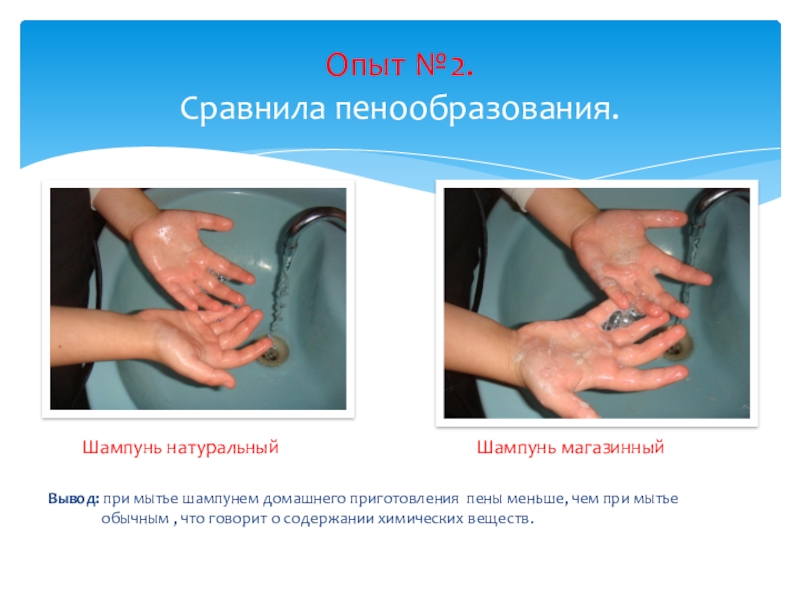 Опыт №2.
Сравнила пенообразования.

Шампунь натуральный

Шампунь магазинный

Вывод: при мытье шампунем домашнего приготовления пены меньше, чем при мытье обычным , что говорит о содержании химических веществ.